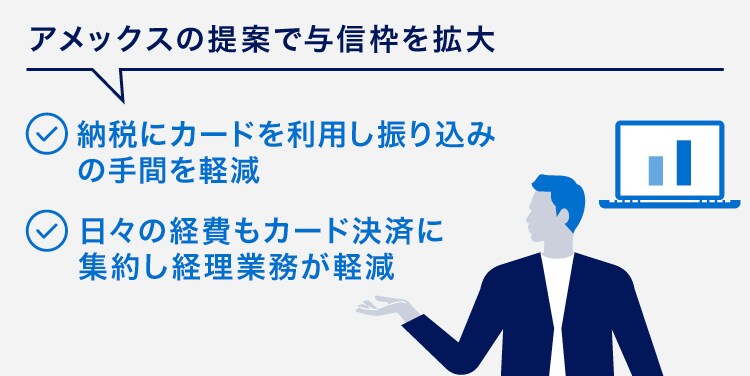 アメックスの提案で与信枠を拡大

納税にカードを利用し振り込みの手間を軽減

日々の経費もカード決済に集約し経理業務が軽減